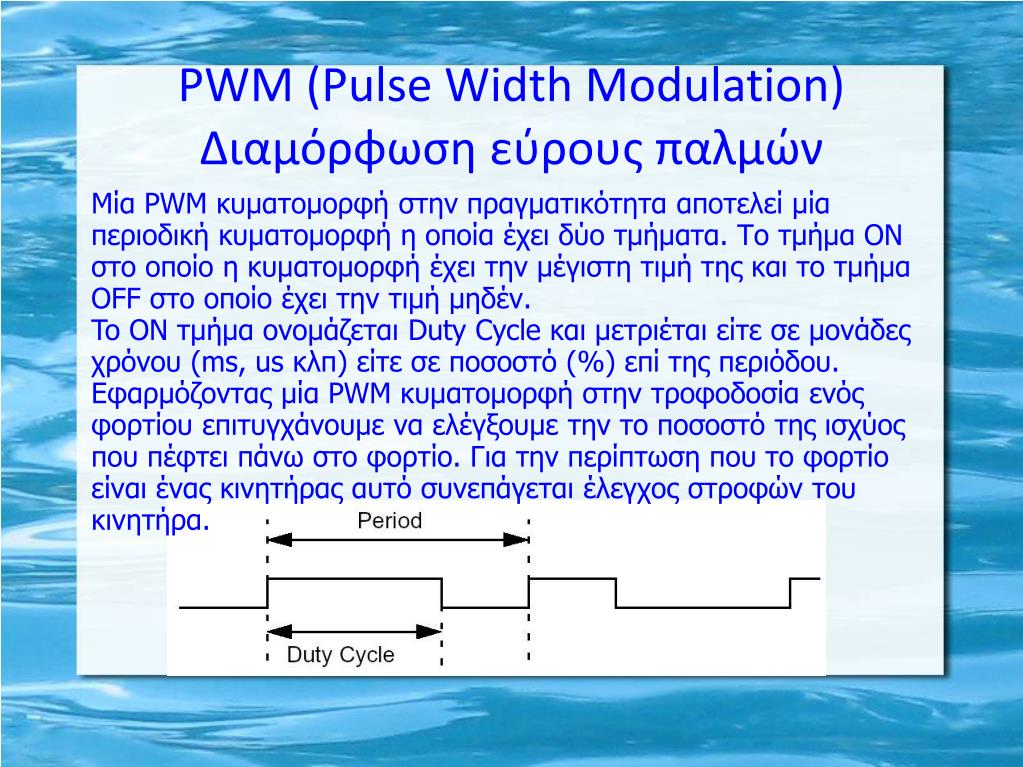 PWM (Pulse Width Modulation)
Διαμόρφωση εύρους παλμών

Μία PWM κυματομορφή στην πραγματικότητα αποτελεί μία περιοδική κυματομορφή η οποία έχει δύο τμήματα. Το τμήμα ON στο οποίο η κυματομορφή έχει την μέγιστη τιμή της και το τμήμα OFF στο οποίο έχει την τιμή μηδέν.
Το ON τμήμα ονομάζεται Duty Cycle και μετριέται είτε σε μονάδες χρόνου (ms, us κλπ) είτε σε ποσοστό (%) επί της περιόδου.
Εφαρμόζοντας μία PWM κυματομορφή στην τροφοδοσία ενός φορτίου επιτυγχάνουμε να ελέγξουμε την το ποσοστό της ισχύος που πέφτει πάνω στο φορτίο. Για την περίπτωση που το φορτίο είναι ένας κινητήρας αυτό συνεπάγεται έλεγχος στροφών του κινητήρα.

Period

Duty Cycle